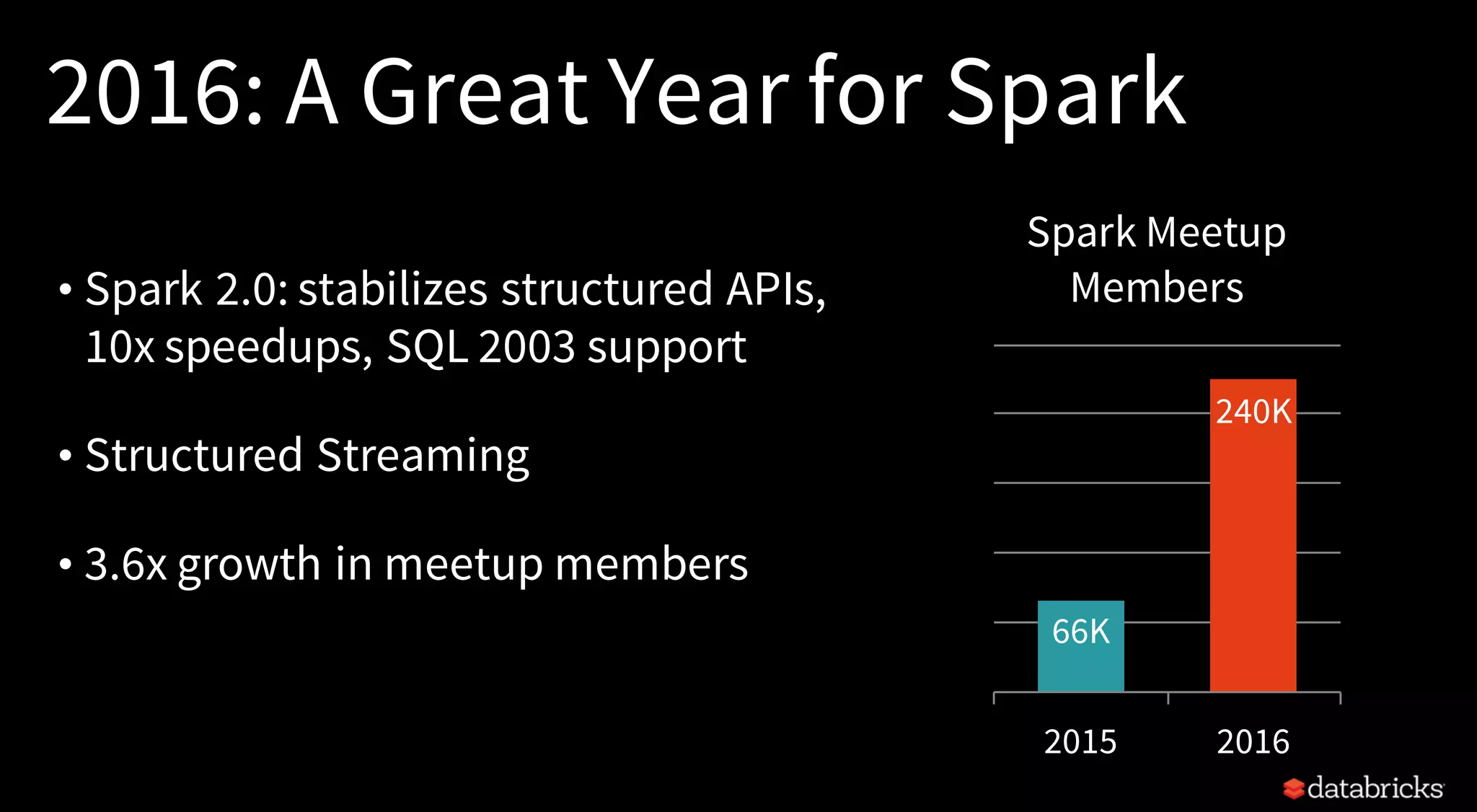 2016: A Great Year for Spark

• Spark 2.0: stabilizes structured APIs, 10x speedups, SQL 2003 support

• Structured Streaming

• 3.6x growth in meetup members

Spark Meetup Members

66K

240K

2015

2016

databricks